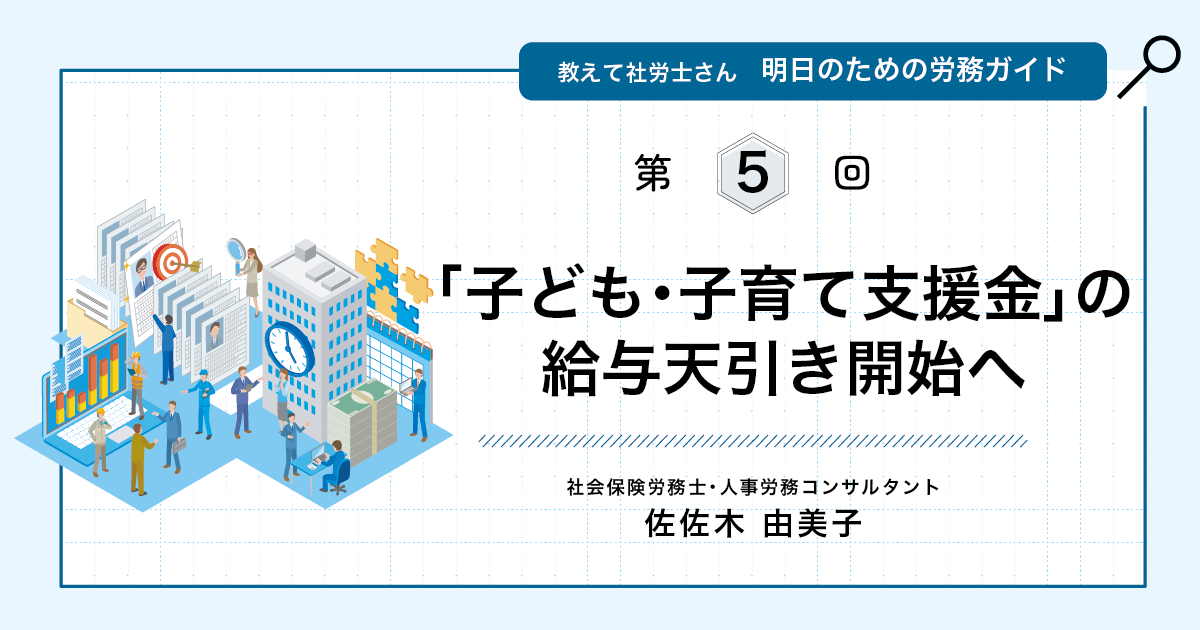 教えて社労士さん　明日のための労務ガイド

第 5 回

「子ども・子育て支援金」の給与天引き開始へ

社会保険労務士・人事労務コンサルタント
佐佐木 由美子